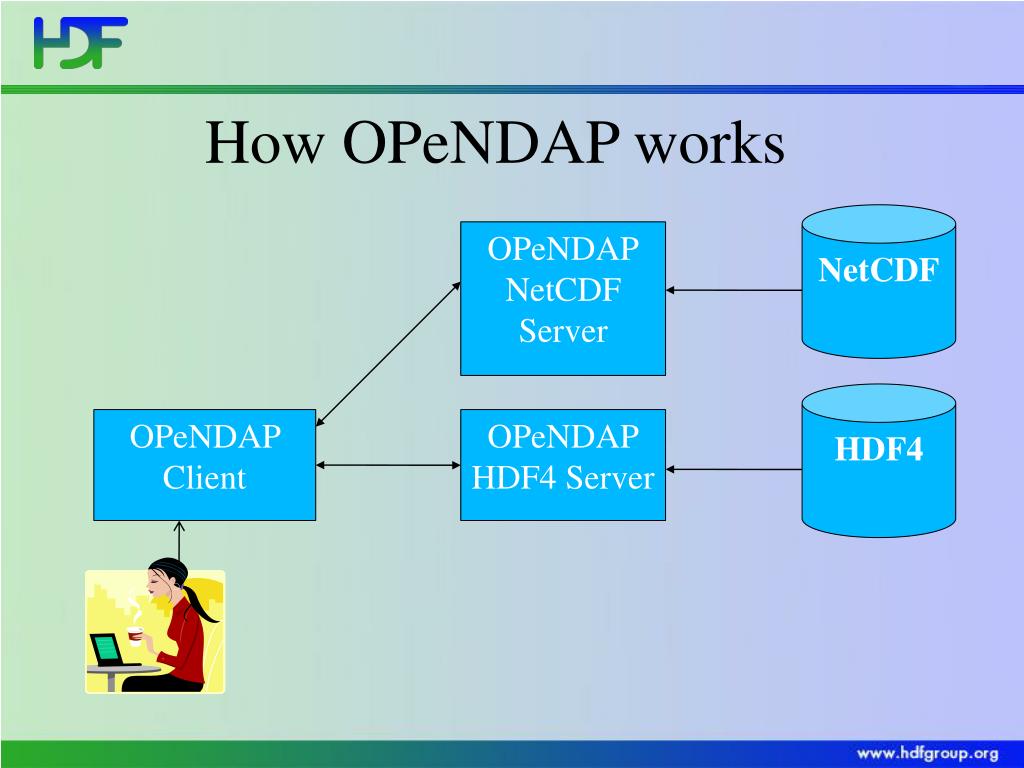 HDF

How OPeNDAP works

OPeNDAP NetCDF Server

NetCDF

OPeNDAP Client

OPeNDAP HDF4 Server

HDF4

www.hdfgroup.org